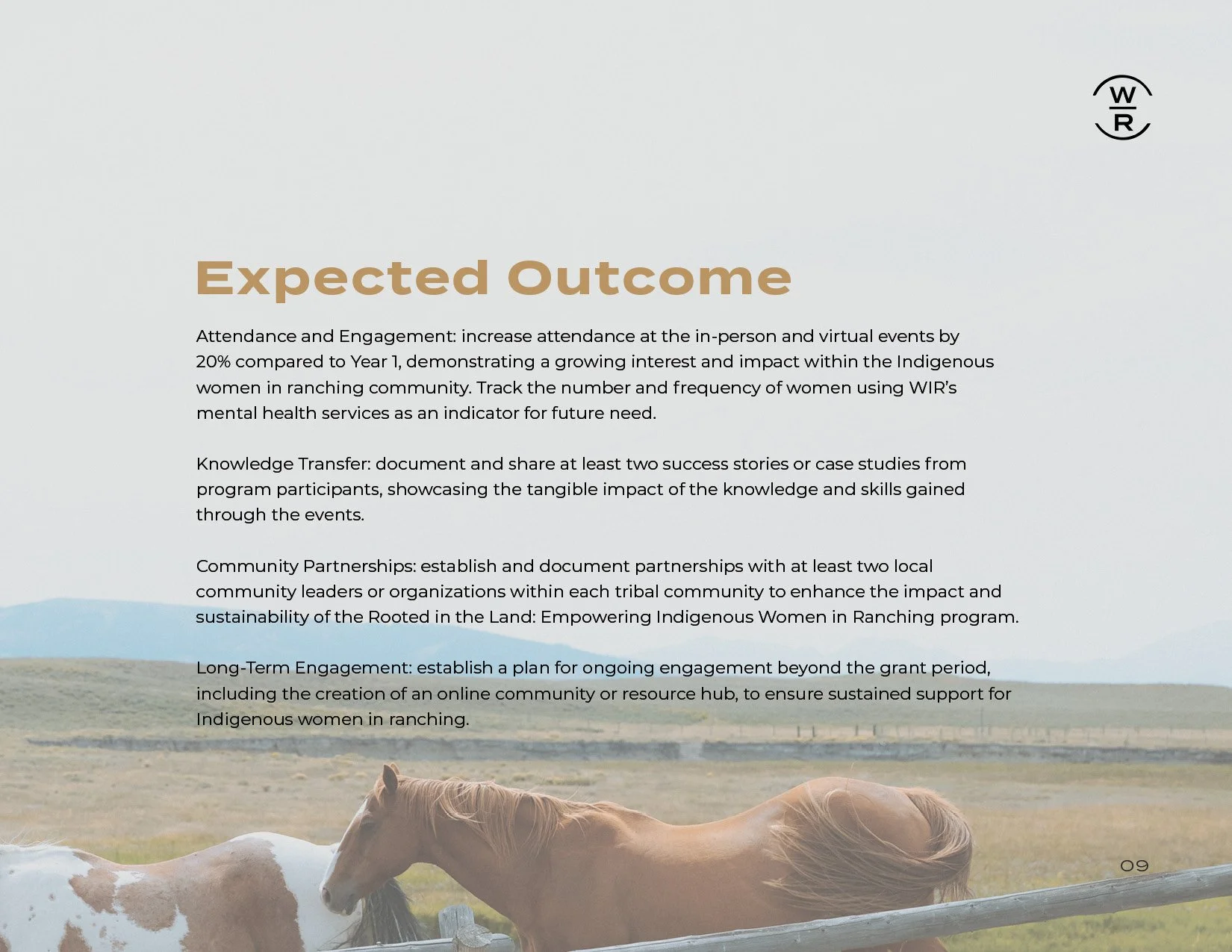 W
R

Expected Outcome

Attendance and Engagement: increase attendance at the in-person and virtual events by 20% compared to Year 1, demonstrating a growing interest and impact within the Indigenous women in ranching community. Track the number and frequency of women using WIR's mental health services as an indicator for future need.

Knowledge Transfer: document and share at least two success stories or case studies from program participants, showcasing the tangible impact of the knowledge and skills gained through the events.

Community Partnerships: establish and document partnerships with at least two local community leaders or organizations within each tribal community to enhance the impact and sustainability of the Rooted in the Land: Empowering Indigenous Women in Ranching program.

Long-Term Engagement: establish a plan for ongoing engagement beyond the grant period, including the creation of an online community or resource hub, to ensure sustained support for Indigenous women in ranching.

09